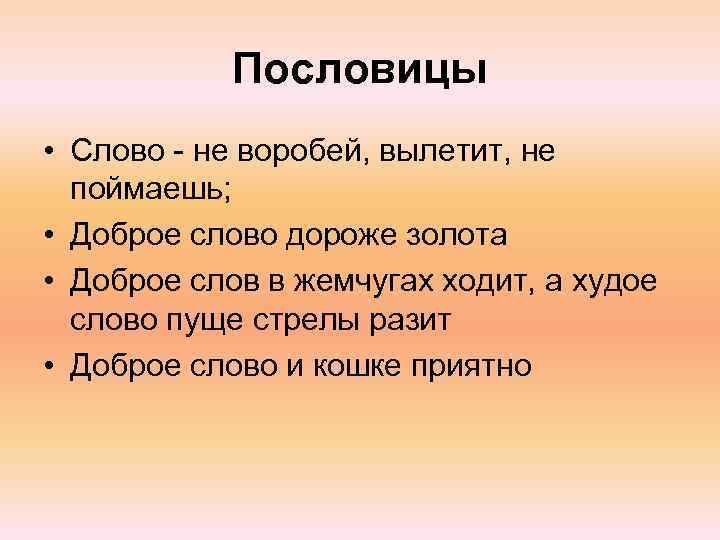 Пословицы

• Слово - не воробей, вылетит, не поймаешь;
• Доброе слово дороже золота
• Доброе слов в жемчугах ходит, а худое слово пуще стрелы разит
• Доброе слово и кошке приятно